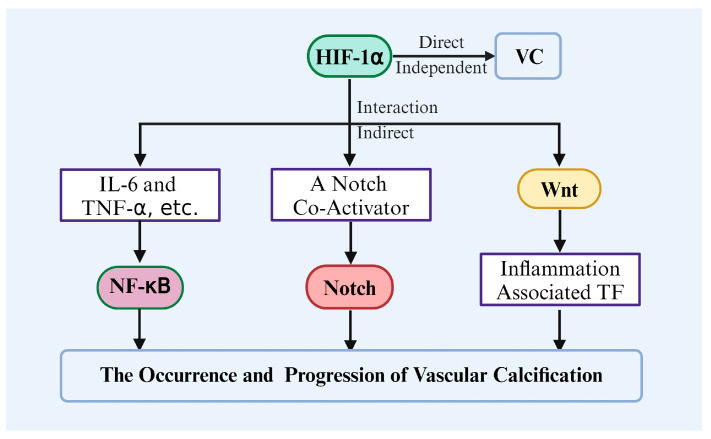 HIF-1α

Direct

Independent

VC

Interaction

Indirect

IL-6 and TNF-α, etc.

A Notch Co-Activator

Wnt

NF-κB

Notch

Inflammation Associated TF

The Occurrence and Progression of Vascular Calcification